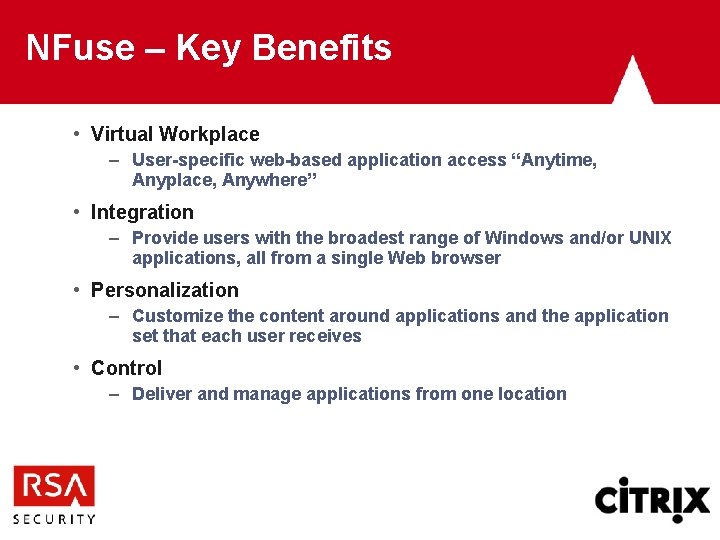 NFuse – Key Benefits

• Virtual Workplace
– User-specific web-based application access “Anytime, Anyplace, Anywhere”

• Integration
– Provide users with the broadest range of Windows and/or UNIX applications, all from a single Web browser

• Personalization
– Customize the content around applications and the application set that each user receives

• Control
– Deliver and manage applications from one location

RSA SECURITY

CiTRIX